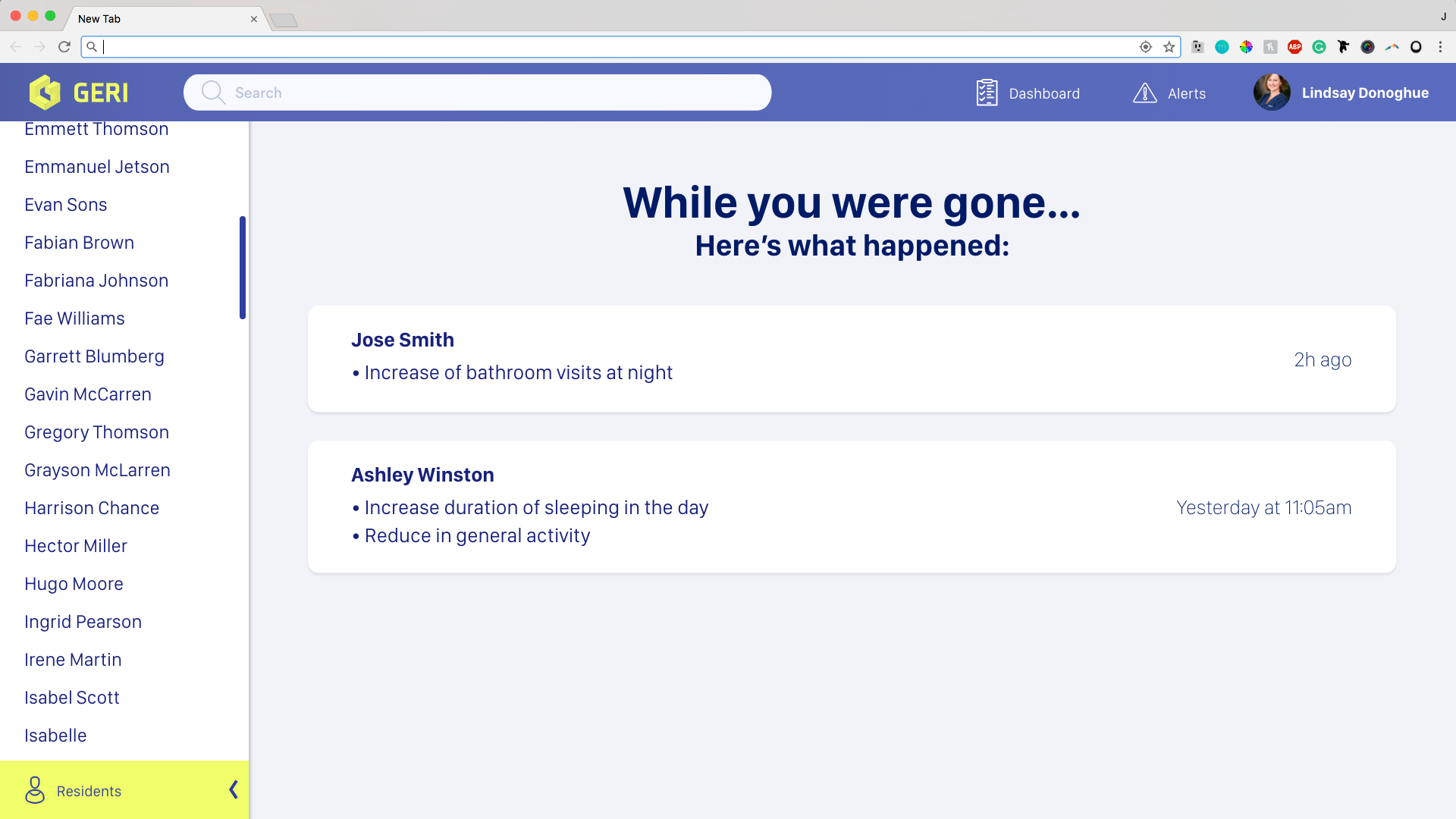 New Tab

J

GERI

Search

Dashboard

Alerts

Lindsay Donoghue

Emmett Thomson

Emmanuel Jetson

Evan Sons

Fabian Brown

Fabriana Johnson

Fae Williams

Garrett Blumberg

Gavin McCarren

Gregory Thomson

Grayson McLarren

Harrison Chance

Hector Miller

Hugo Moore

Ingrid Pearson

Irene Martin

Isabel Scott

Isabelle

Residents

While you were gone...

Here's what happened:

Jose Smith

• Increase of bathroom visits at night

2h ago

Ashley Winston

• Increase duration of sleeping in the day

• Reduce in general activity

Yesterday at 11:05am